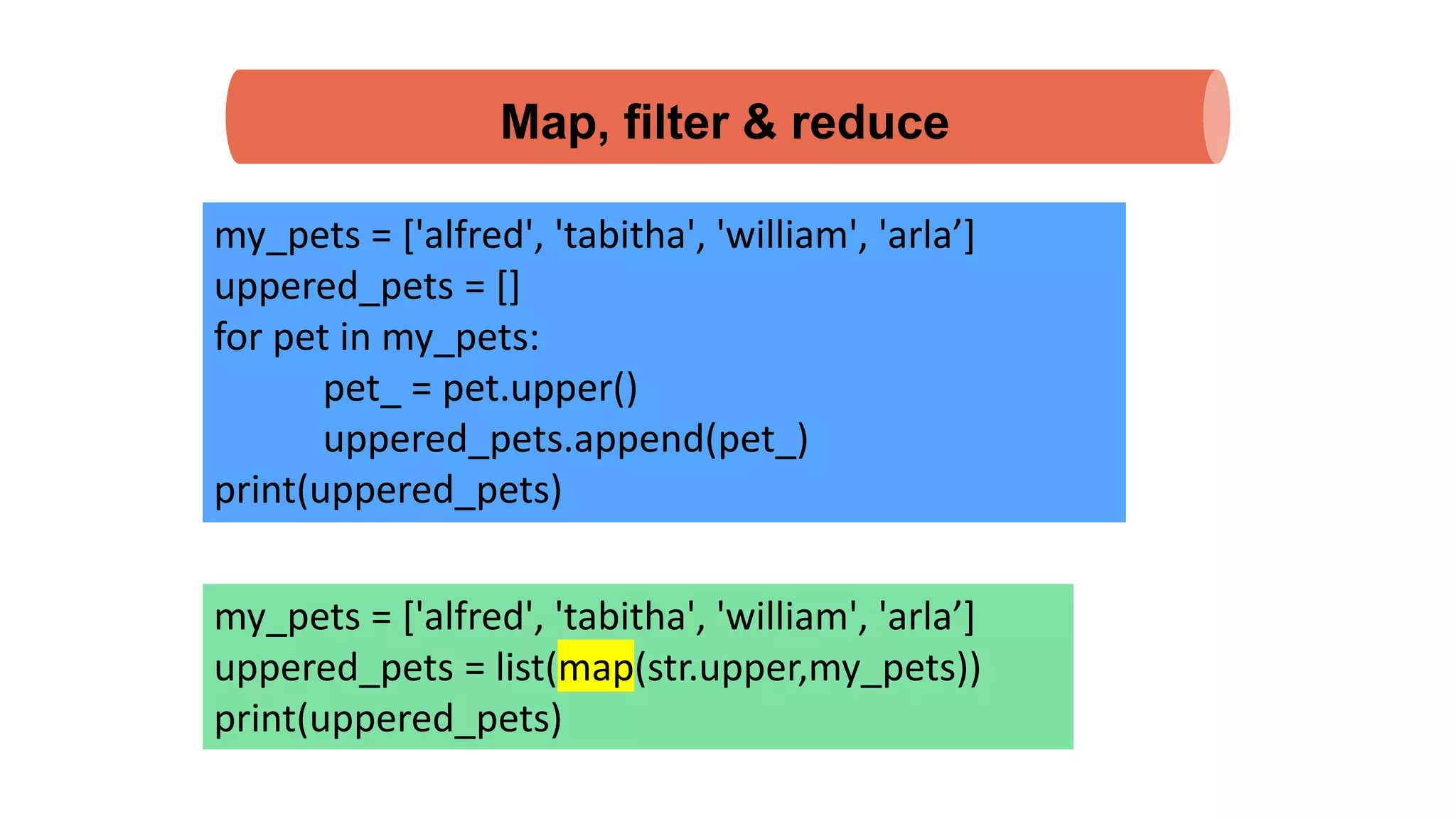 Map, filter & reduce

my_pets = ['alfred', 'tabitha', 'william', 'arla’]
uppered_pets = []
for pet in my_pets:
pet_ = pet.upper()
uppered_pets.append(pet_)
print(uppered_pets)

my_pets = ['alfred', 'tabitha', 'william', 'arla’]
uppered_pets = list(map(str.upper,my_pets))
print(uppered_pets)